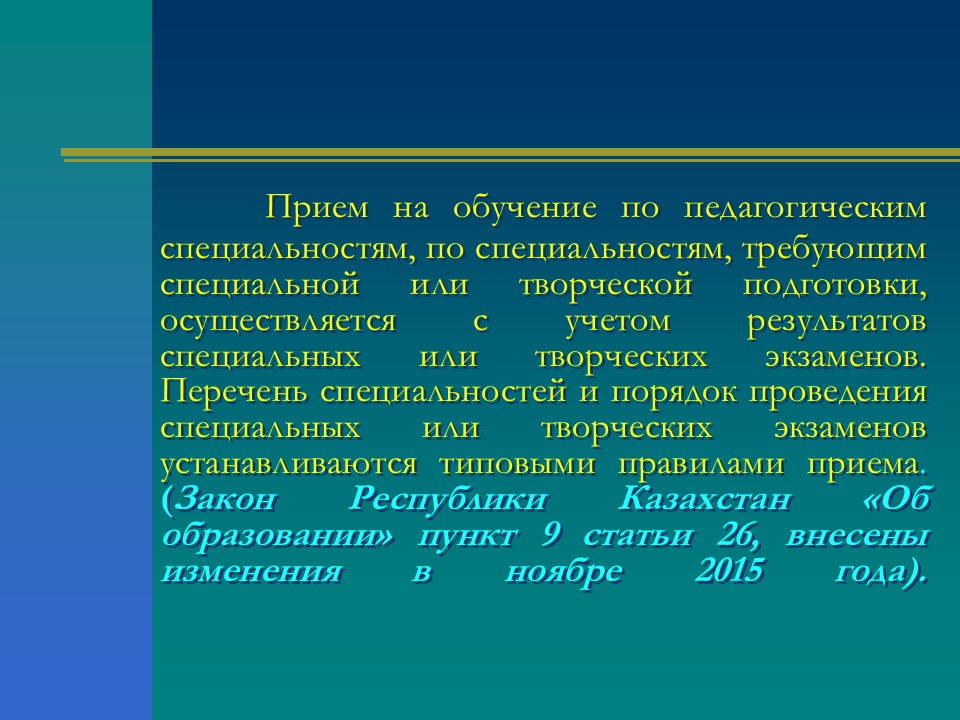 Прием на обучение по педагогическим специальностям, по специальностям, требующим специальной или творческой подготовки, осуществляется с учетом результатов специальных или творческих экзаменов. Перечень специальностей и порядок проведения специальных или творческих экзаменов устанавливаются типовыми правилами приема. (Закон Республики Казахстан «Об образовании» пункт 9 статьи 26, внесены изменения в ноябре 2015 года).